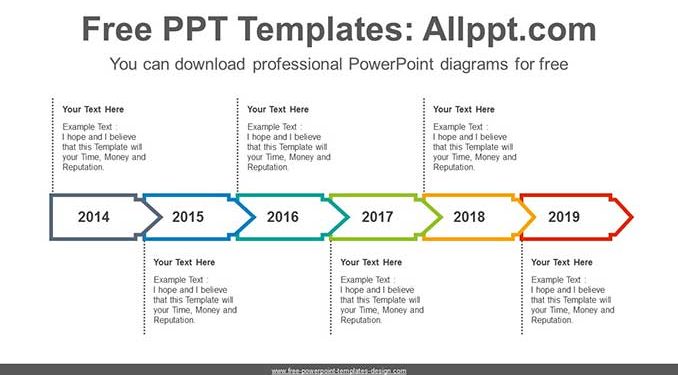 Free PPT Templates: Allppt.com

You can download professional PowerPoint diagrams for free

Your Text Here

Example Text : I hope and I believe that this Template will your Time, Money and Reputation.

Your Text Here

Example Text : I hope and I believe that this Template will your Time, Money and Reputation.

Your Text Here

Example Text : I hope and I believe that this Template will your Time, Money and Reputation.

2014

2015

2016

2017

2018

2019

Your Text Here

Example Text : I hope and I believe that this Template will your Time, Money and Reputation.

Your Text Here

Example Text : I hope and I believe that this Template will your Time, Money and Reputation.

Your Text Here

Example Text : I hope and I believe that this Template will your Time, Money and Reputation.

www.free-powerpoint-templates-design.com